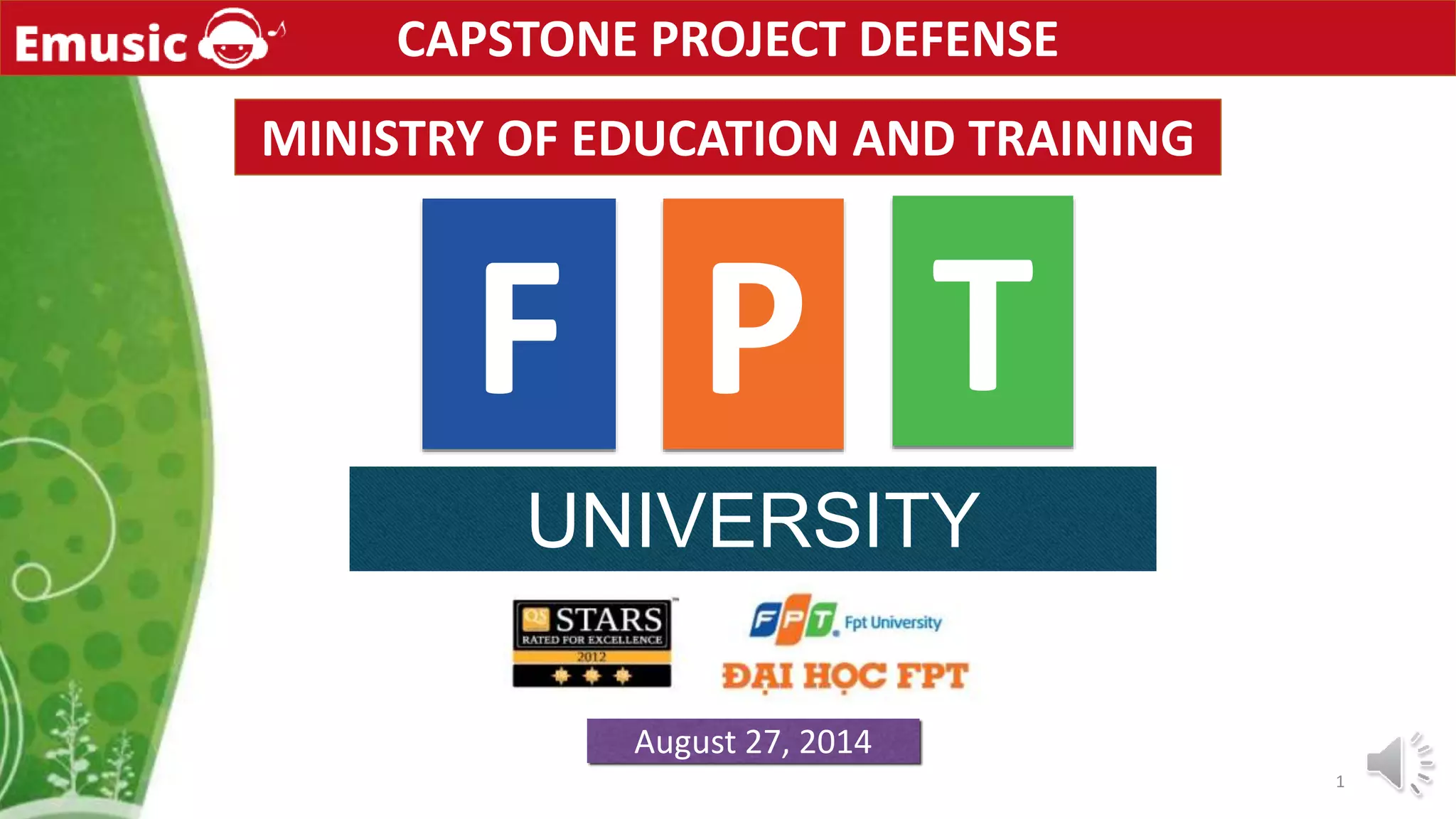 Emusic

CAPSTONE PROJECT DEFENSE

MINISTRY OF EDUCATION AND TRAINING

F P T

UNIVERSITY

QS STARS RATED FOR EXCELLENCE 2012

FPT Fpt University

ĐẠI HỌC FPT

August 27, 2014

1